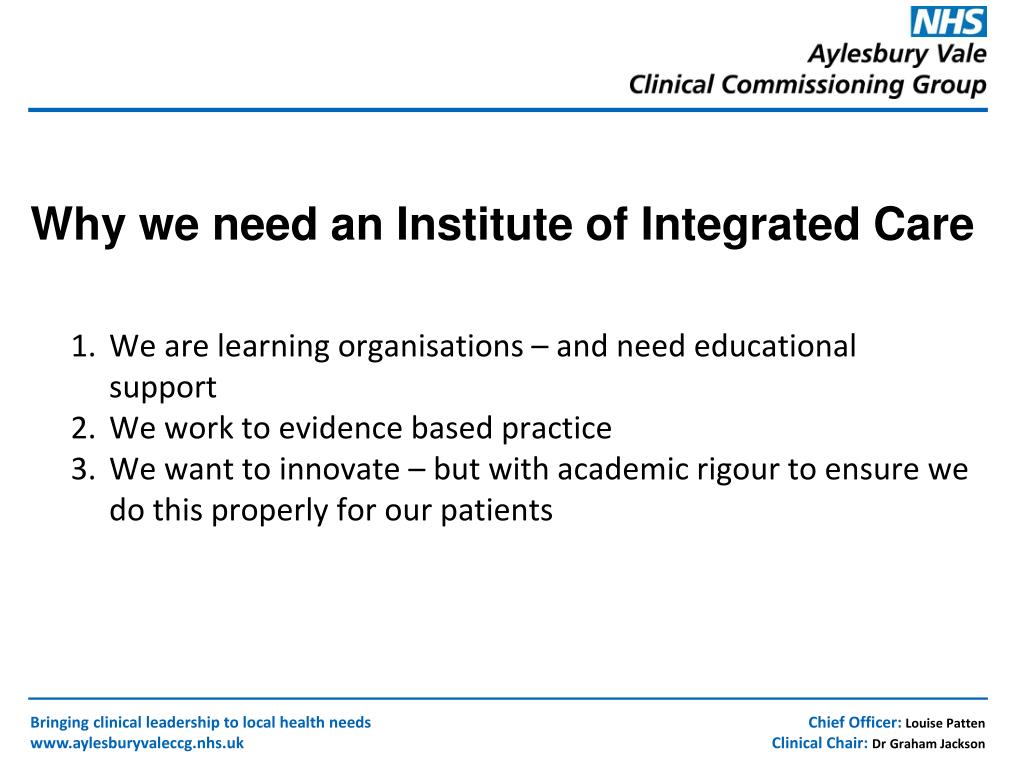 NHS
Aylesbury Vale
Clinical Commissioning Group

Why we need an Institute of Integrated Care

1. We are learning organisations – and need educational support
2. We work to evidence based practice
3. We want to innovate – but with academic rigour to ensure we do this properly for our patients

Bringing clinical leadership to local health needs
www.aylesburyvaleccg.nhs.uk

Chief Officer: Louise Patten
Clinical Chair: Dr Graham Jackson